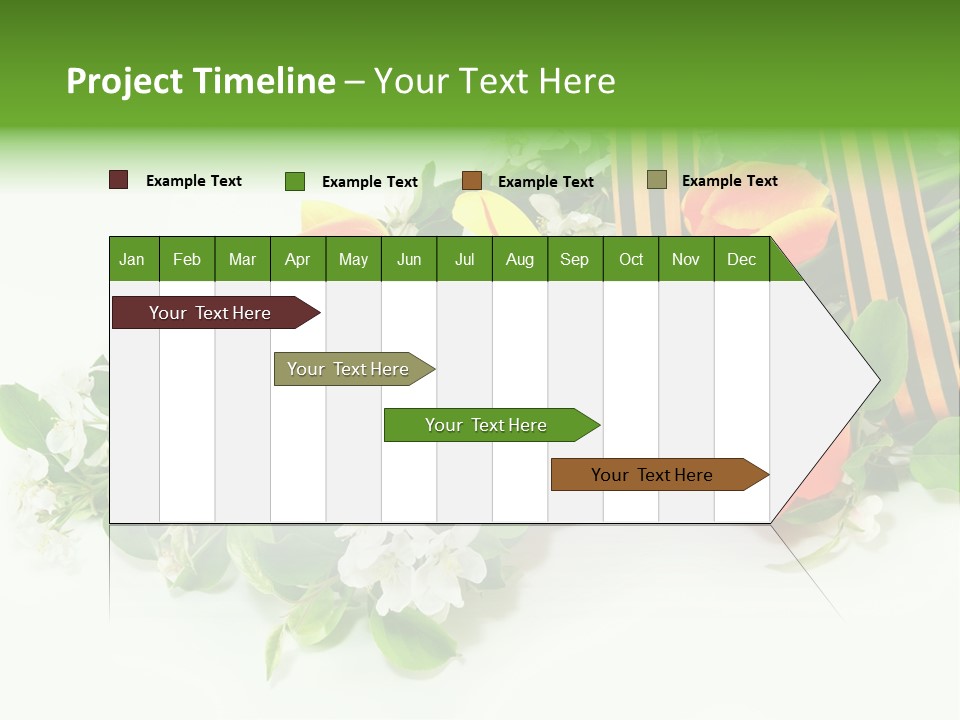 Project Timeline – Your Text Here

Example Text
Example Text
Example Text
Example Text

| Jan | Feb | Mar | Apr | May | Jun | Jul | Aug | Sep | Oct | Nov | Dec |
|---|---|---|---|---|---|---|---|---|---|---|---|

Your Text Here
Your Text Here
Your Text Here
Your Text Here